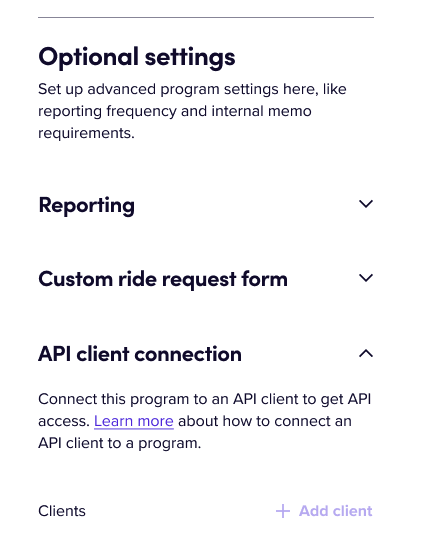 Optional settings

Set up advanced program settings here, like reporting frequency and internal memo requirements.

Reporting

Custom ride request form

API client connection

Connect this program to an API client to get API access. Learn more about how to connect an API client to a program.

Clients

+ Add client